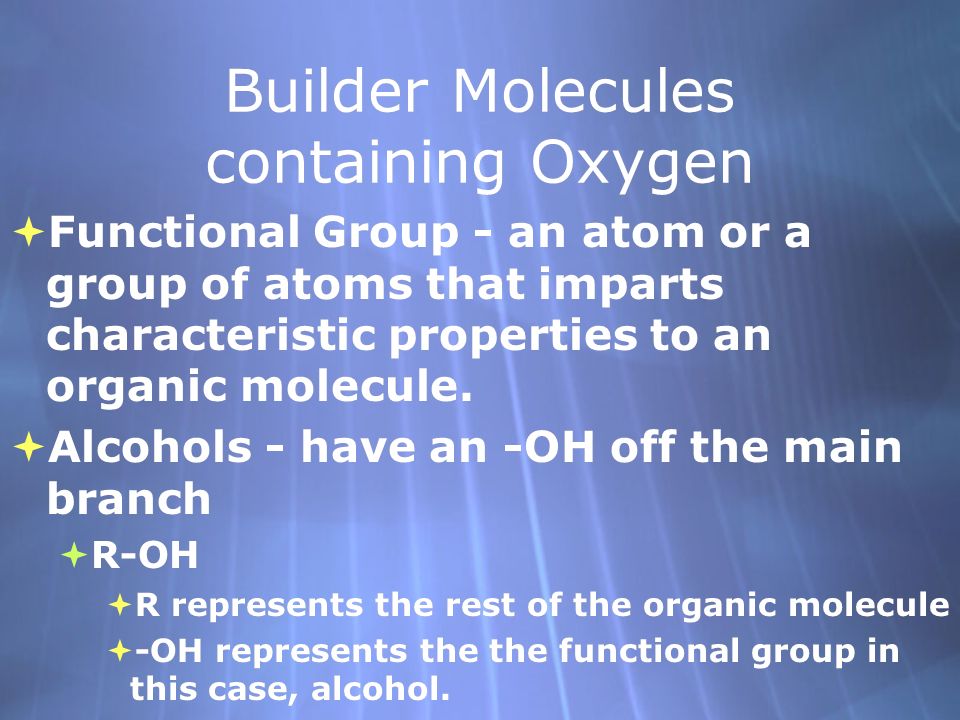 Builder Molecules containing Oxygen

Functional Group - an atom or a group of atoms that imparts characteristic properties to an organic molecule.

Alcohols - have an -OH off the main branch

R-OH

R represents the rest of the organic molecule

-OH represents the the functional group in this case, alcohol.